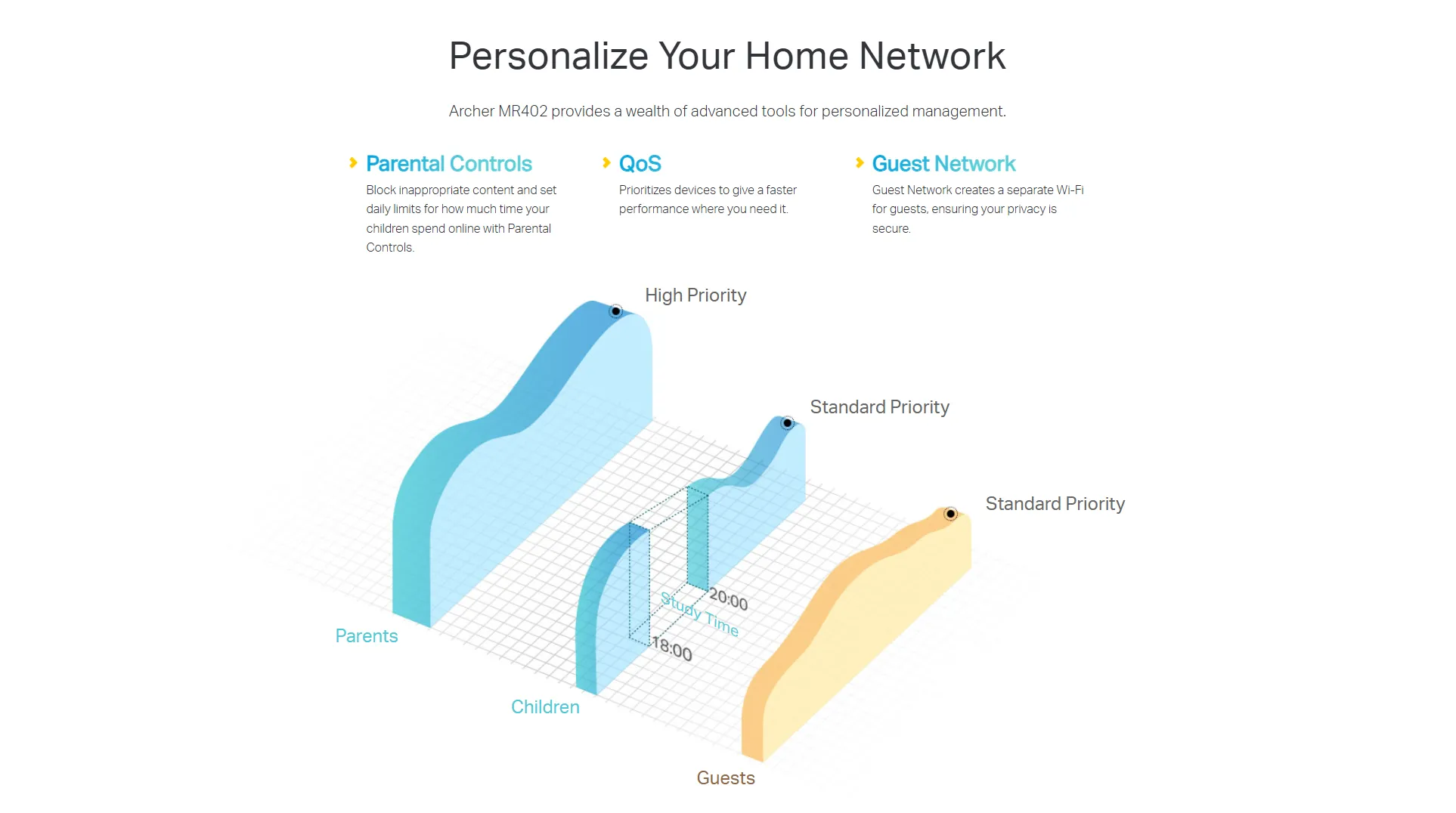 Personalize Your Home Network

Archer MR402 provides a wealth of advanced tools for personalized management.

Parental Controls
Block inappropriate content and set daily limits for how much time your children spend online with Parental Controls.

QoS
Prioritizes devices to give a faster performance where you need it.

Guest Network
Guest Network creates a separate Wi-Fi for guests, ensuring your privacy is secure.

High Priority

Standard Priority

Standard Priority

20:00

Study Time

18:00

Parents

Children

Guests